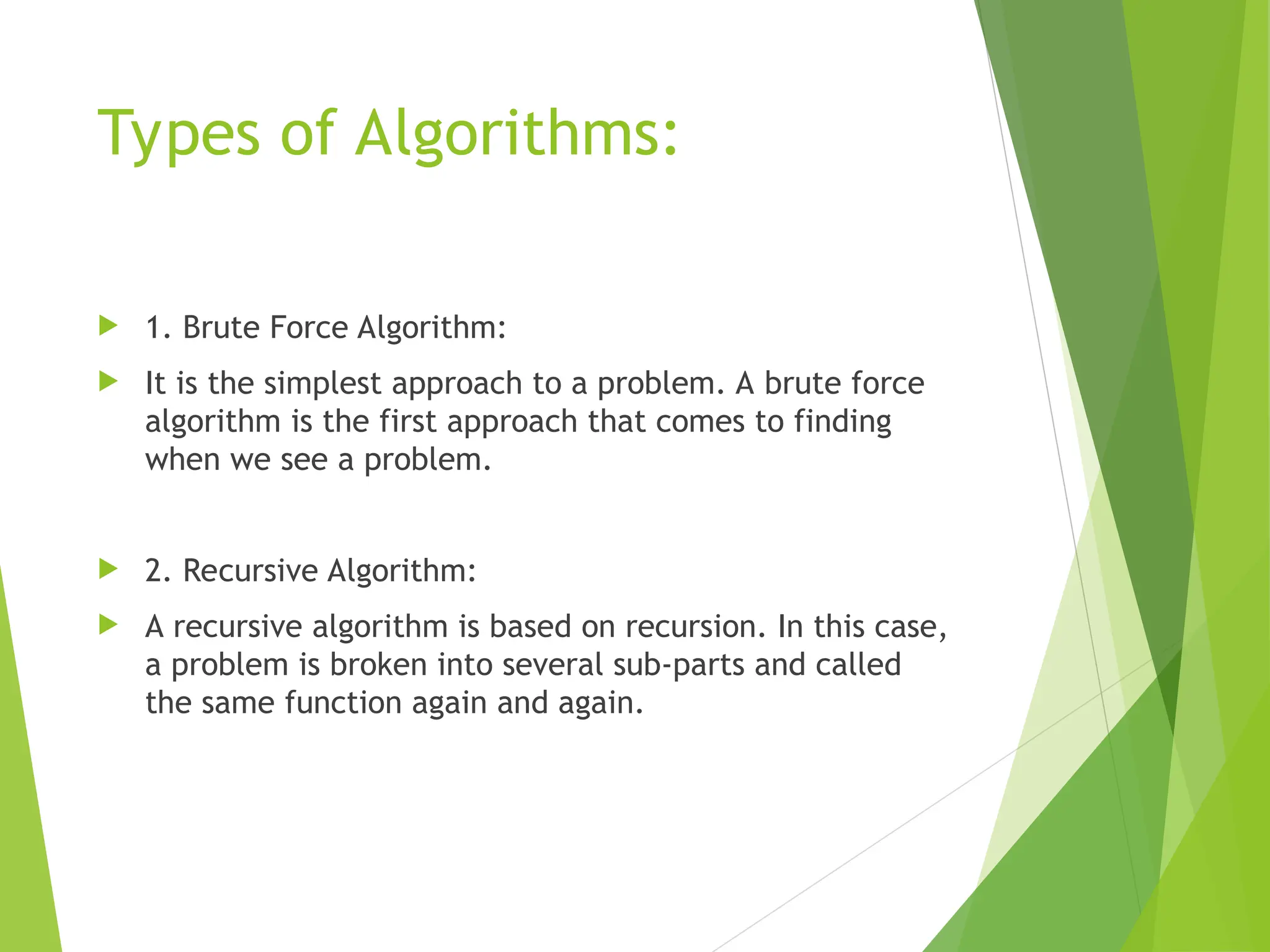 Types of Algorithms:

1. Brute Force Algorithm:

It is the simplest approach to a problem. A brute force algorithm is the first approach that comes to finding when we see a problem.

2. Recursive Algorithm:

A recursive algorithm is based on recursion. In this case, a problem is broken into several sub-parts and called the same function again and again.